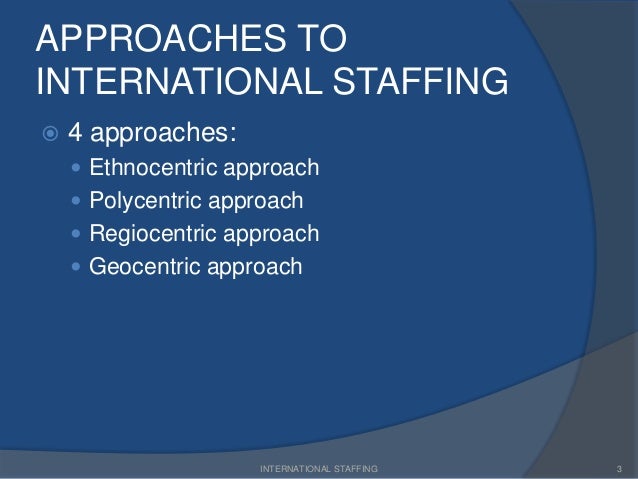 APPROACHES TO INTERNATIONAL STAFFING

4 approaches:

Ethnocentric approach

Polycentric approach

Regiocentric approach

Geocentric approach

INTERNATIONAL STAFFING

3